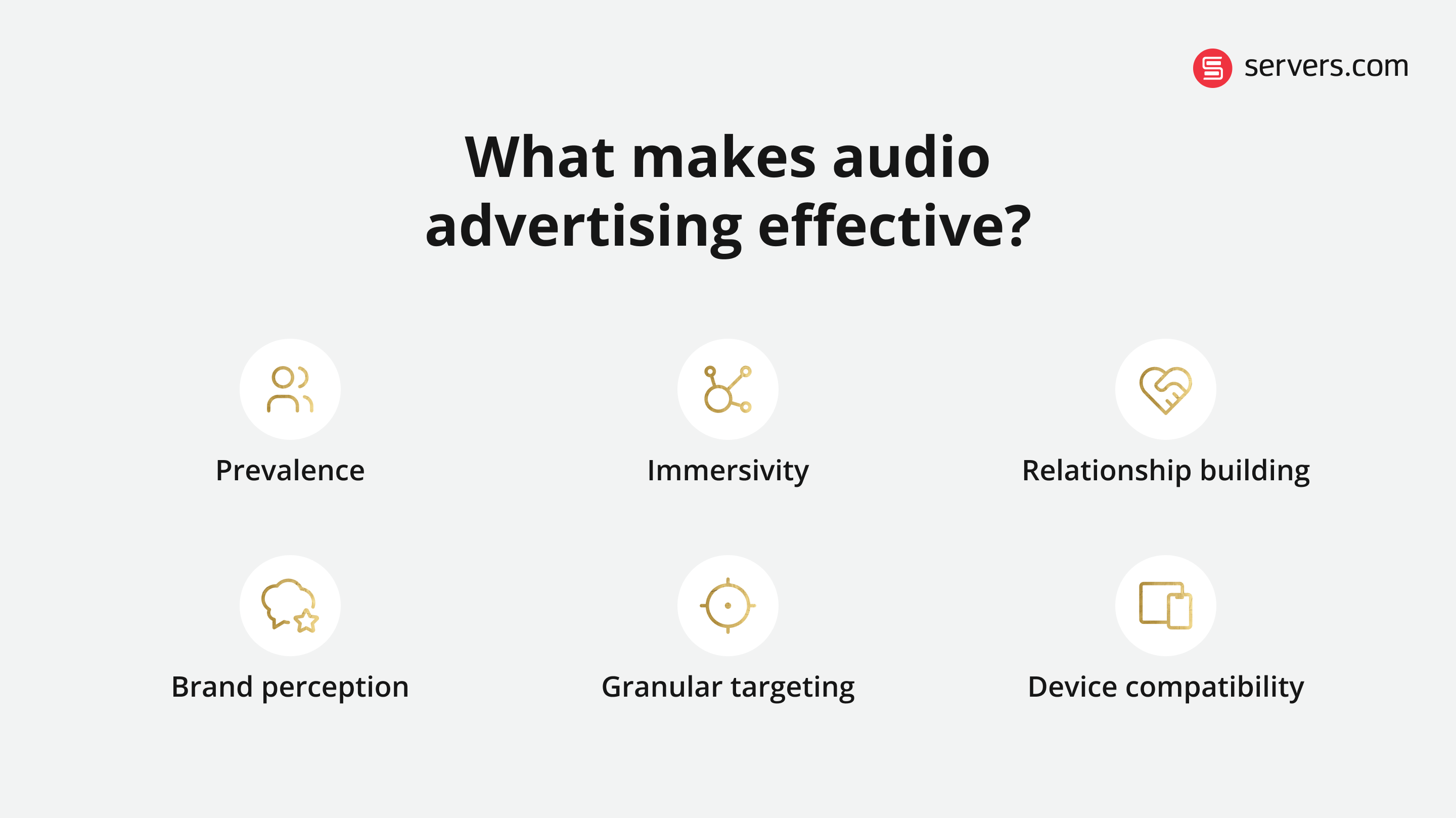 servers.com

What makes audio advertising effective?

Prevalence

Immersivity

Relationship building

Brand perception

Granular targeting

Device compatibility